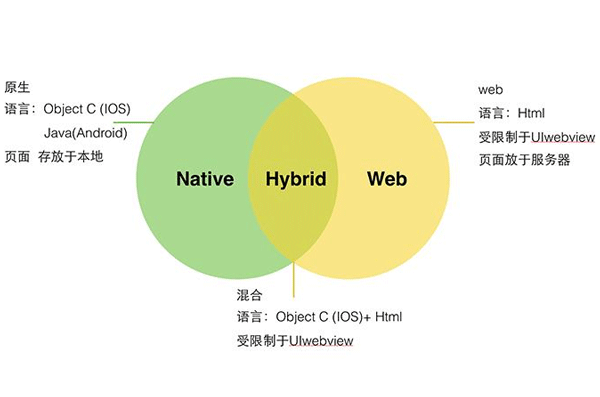 原生
语言：Object C (IOS)
Java(Android)
页面 存放于本地

Native

Hybrid

Web

web
语言：Html
受限制于UIwebview
页面放于服务器

混合
语言：Object C (IOS)+ Html
受限制于UIwebview